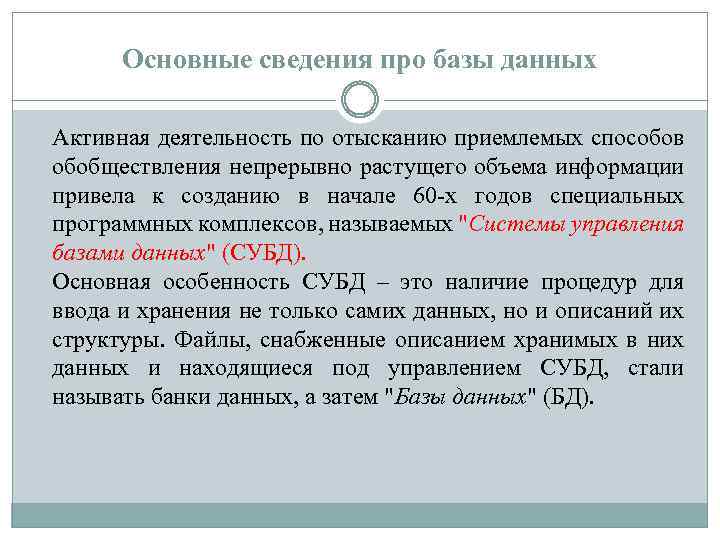 Основные сведения про базы данных

Активная деятельность по отысканию приемлемых способов обобществления непрерывно растущего объема информации привела к созданию в начале 60-х годов специальных программных комплексов, называемых "Системы управления базами данных" (СУБД).
Основная особенность СУБД – это наличие процедур для ввода и хранения не только самих данных, но и описаний их структуры. Файлы, снабженные описанием хранимых в них данных и находящиеся под управлением СУБД, стали называть банки данных, а затем "Базы данных" (БД).